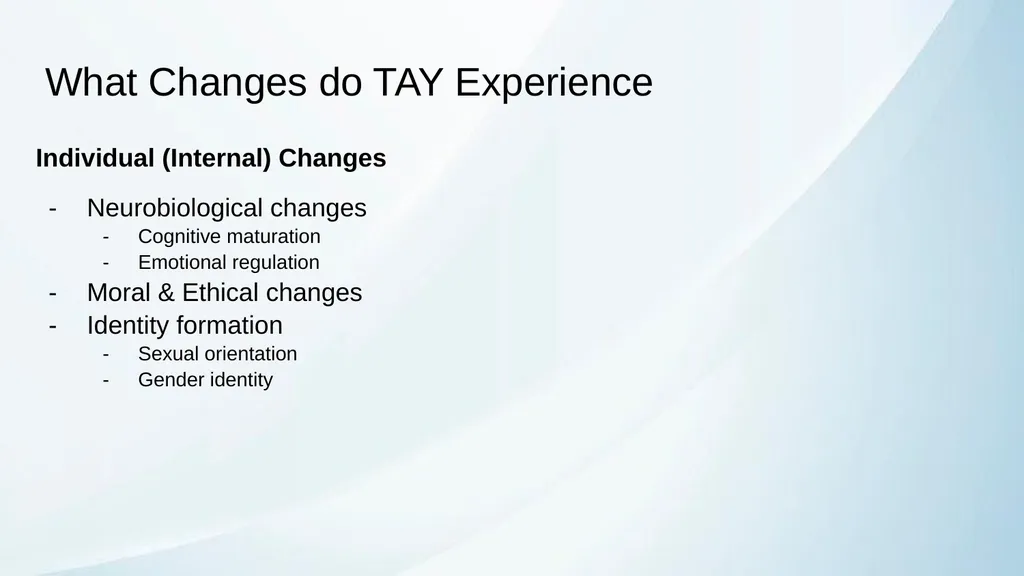 What Changes do TAY Experience

Individual (Internal) Changes

- Neurobiological changes
  - Cognitive maturation
  - Emotional regulation
- Moral & Ethical changes
- Identity formation
  - Sexual orientation
  - Gender identity